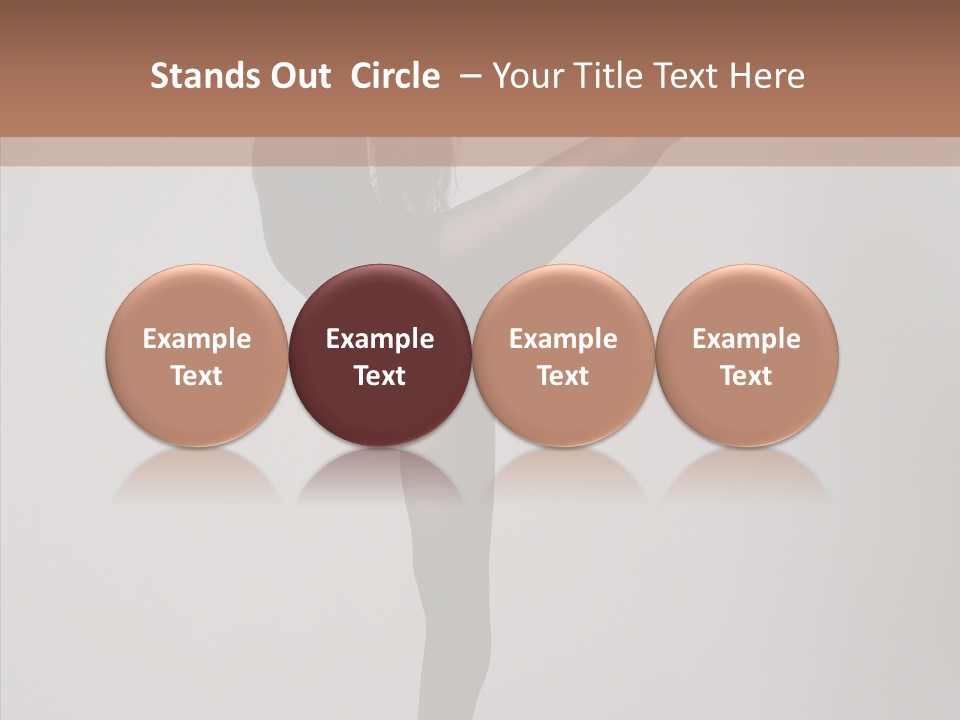 Stands Out Circle – Your Title Text Here

Example Text

Example Text

Example Text

Example Text